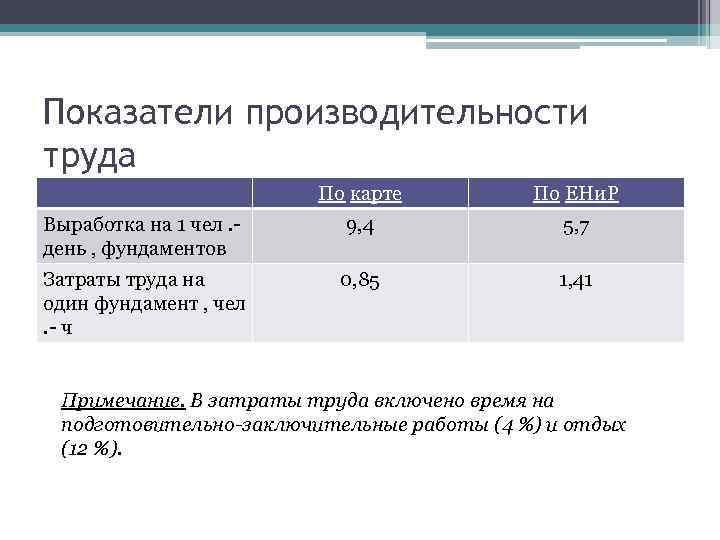 Показатели производительности труда

| | По карте | По ЕНиР |
|---|---|---|
| Выработка на 1 чел .- день , фундаментов | 9,4 | 5,7 |
| Затраты труда на один фундамент , чел .- ч | 0,85 | 1,41 |

Примечание. В затраты труда включено время на подготовительно-заключительные работы (4 %) и отдых (12 %).